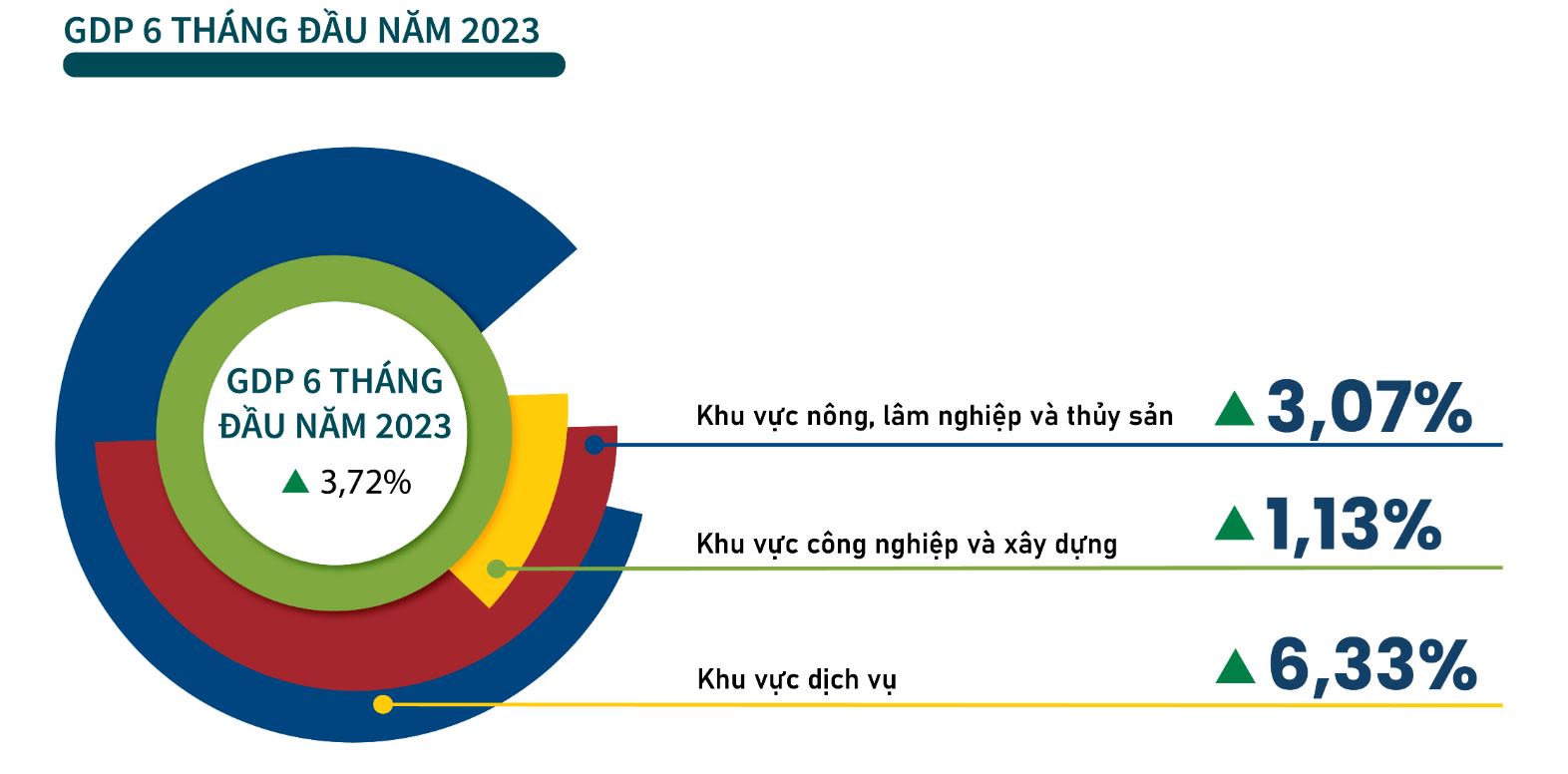 GDP 6 THÁNG ĐẦU NĂM 2023

GDP 6 THÁNG ĐẦU NĂM 2023
▲ 3,72%

Khu vực nông, lâm nghiệp và thủy sản ▲ 3,07%

Khu vực công nghiệp và xây dựng ▲ 1,13%

Khu vực dịch vụ ▲ 6,33%